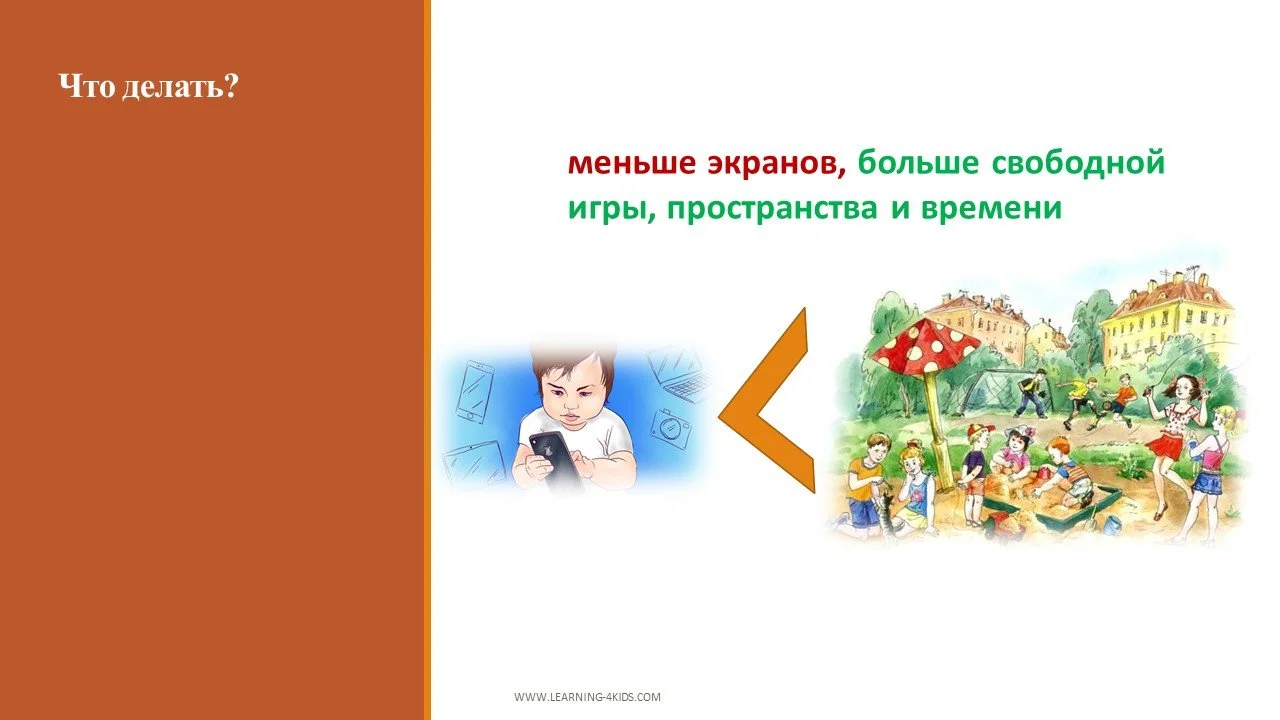 Что делать?

меньше экранов, больше свободной игры, пространства и времени

WWW.LEARNING-4KIDS.COM